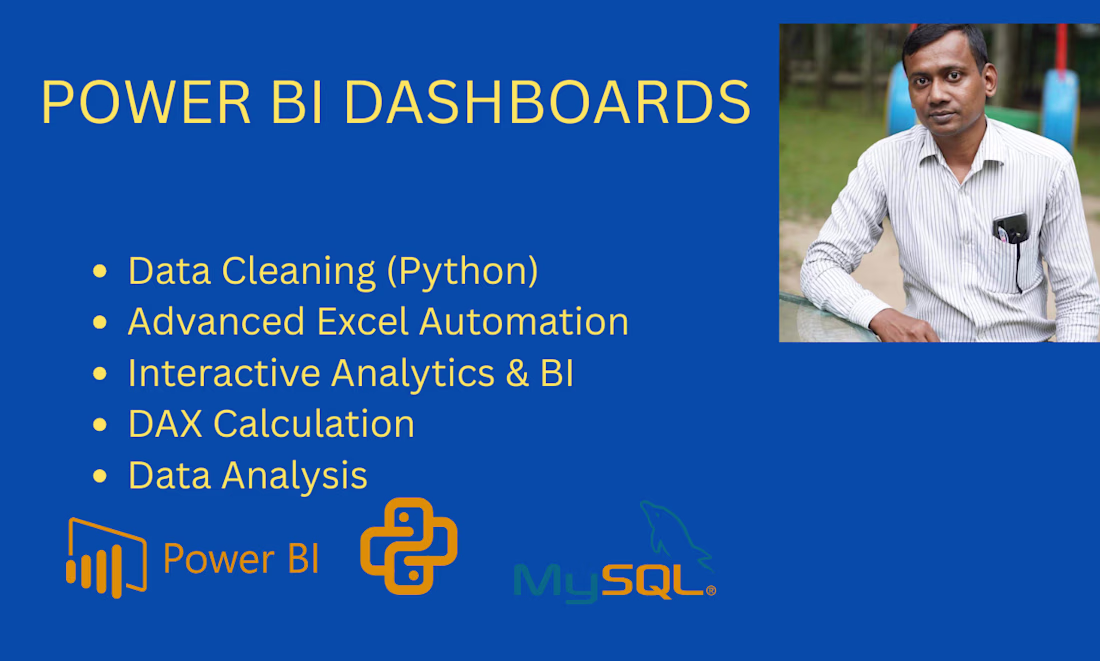 POWER BI DASHBOARDS

- Data Cleaning (Python)
- Advanced Excel Automation
- Interactive Analytics & BI
- DAX Calculation
- Data Analysis

Power BI

MySQL®